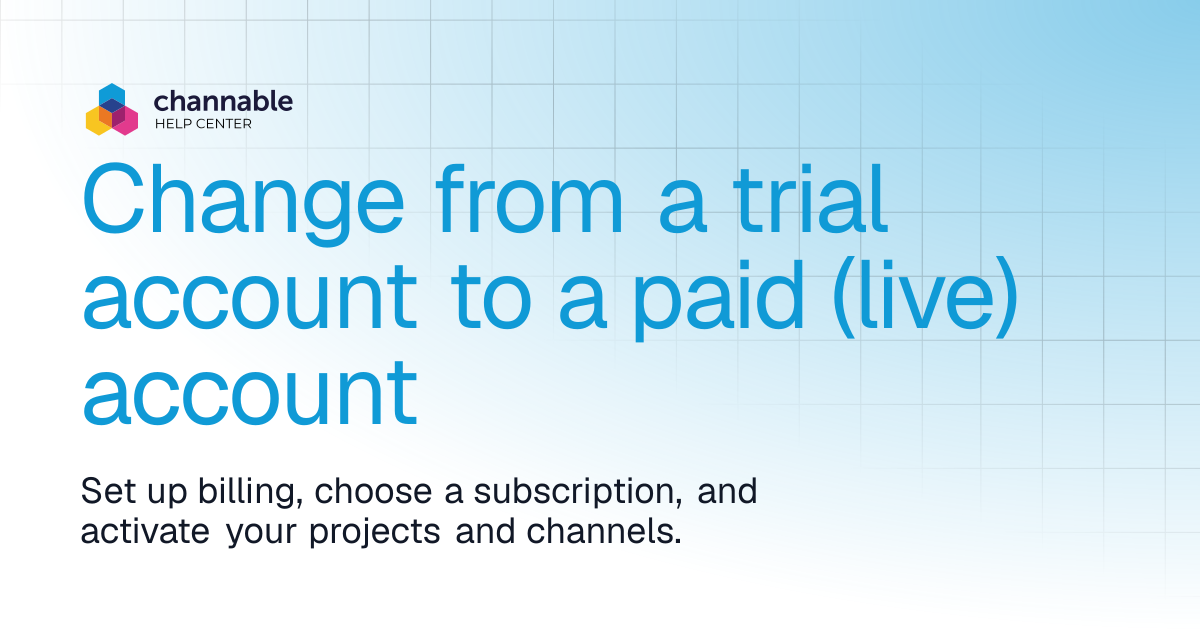 channable
HELP CENTER

Change from a trial account to a paid (live) account

Set up billing, choose a subscription, and activate your projects and channels.